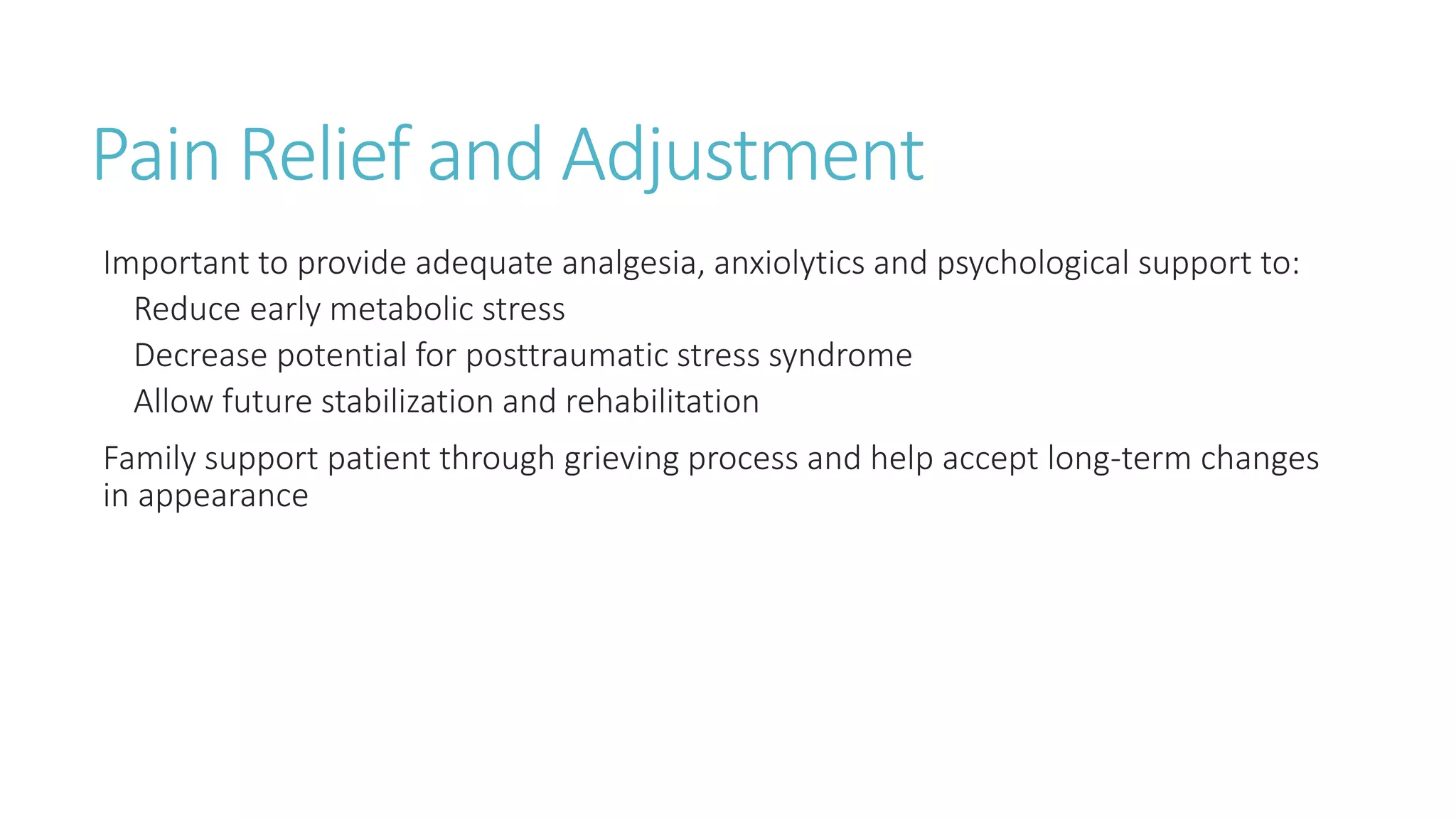 Pain Relief and Adjustment

Important to provide adequate analgesia, anxiolytics and psychological support to:

Reduce early metabolic stress

Decrease potential for posttraumatic stress syndrome

Allow future stabilization and rehabilitation

Family support patient through grieving process and help accept long-term changes in appearance